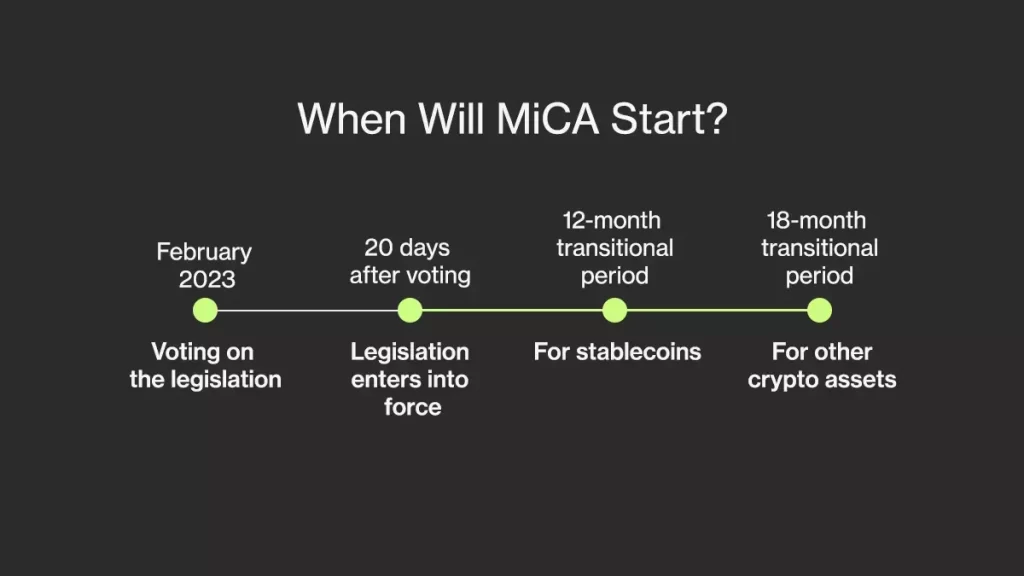 When Will MiCA Start?

February 2023

Voting on the legislation

20 days after voting

Legislation enters into force

12-month transitional period

For stablecoins

18-month transitional period

For other crypto assets